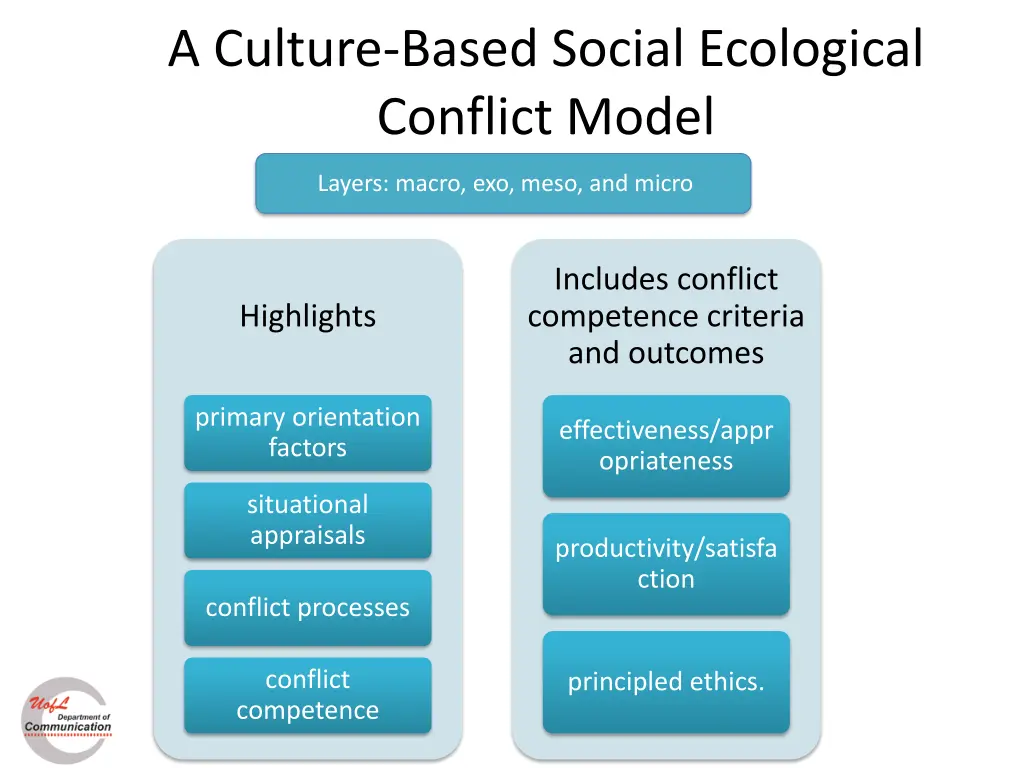 A Culture-Based Social Ecological Conflict Model

Layers: macro, exo, meso, and micro

Highlights

primary orientation factors

situational appraisals

conflict processes

conflict competence

Includes conflict competence criteria and outcomes

effectiveness/appropriateness

productivity/satisfaction

principled ethics.

UofL Department of Communication